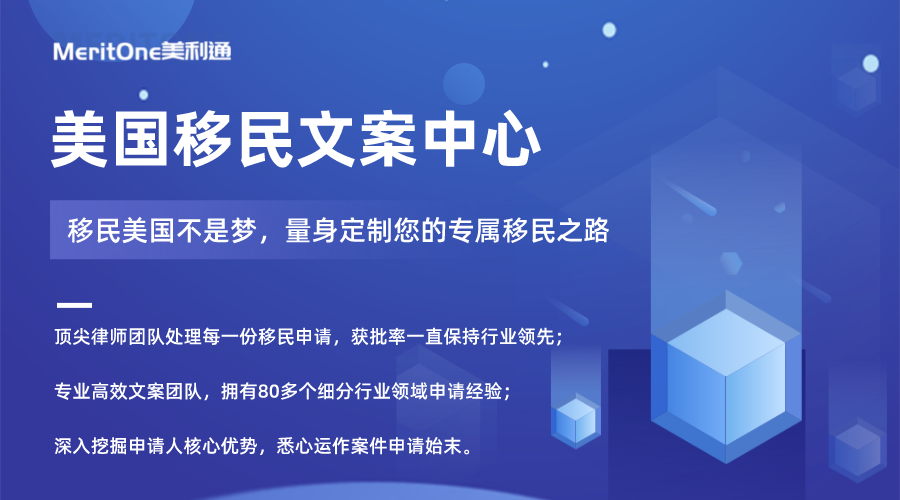 MeritOne美利通

美国移民文案中心

移民美国不是梦，量身定制您的专属移民之路

顶尖律师团队处理每一份移民申请，获批率一直保持行业领先；

专业高效文案团队，拥有80多个细分行业领域申请经验；

深入挖掘申请人核心优势，悉心运作案件申请始末。